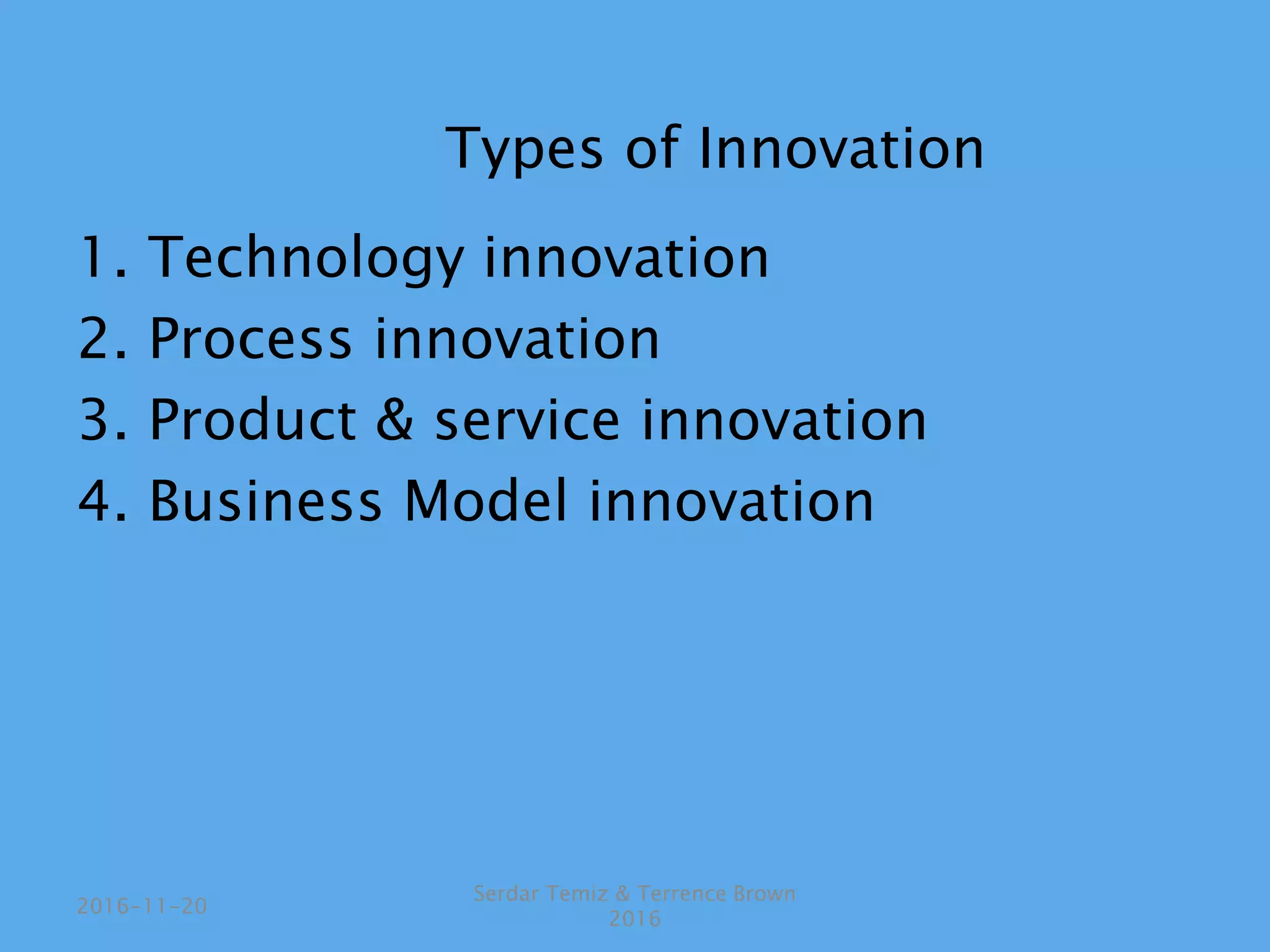 Types of Innovation

1. Technology innovation
2. Process innovation
3. Product & service innovation
4. Business Model innovation

2016-11-20

Serdar Temiz & Terrence Brown 2016